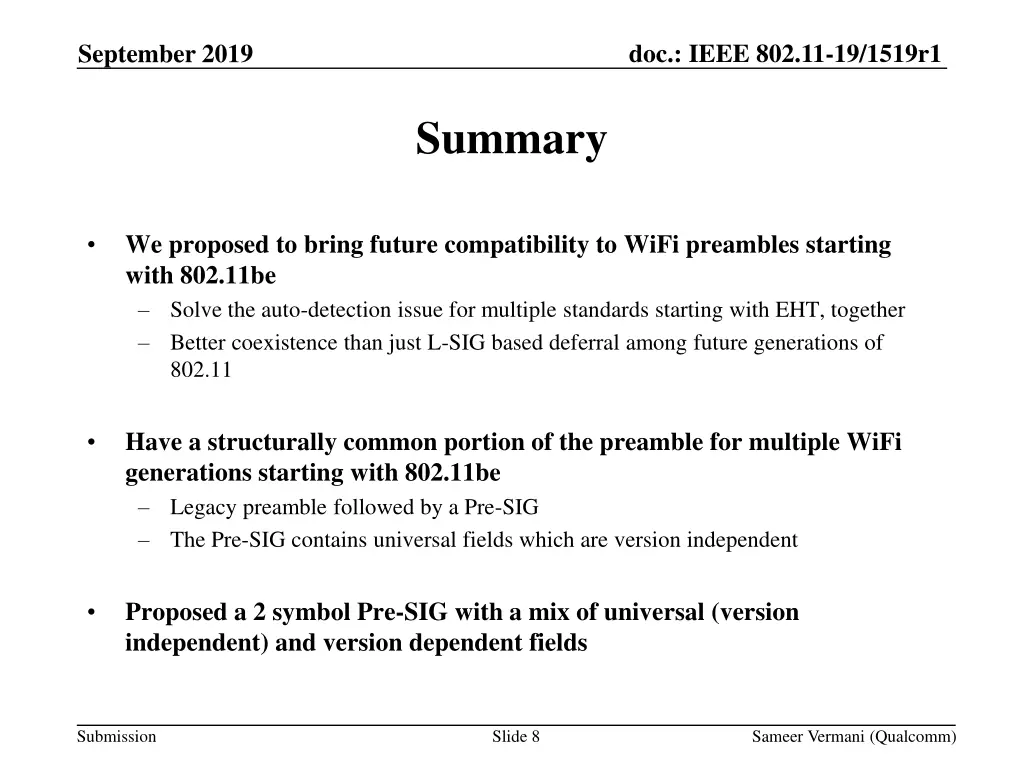 September 2019

doc.: IEEE 802.11-19/1519r1

Summary

• We proposed to bring future compatibility to WiFi preambles starting with 802.11be
– Solve the auto-detection issue for multiple standards starting with EHT, together
– Better coexistence than just L-SIG based deferral among future generations of 802.11

• Have a structurally common portion of the preamble for multiple WiFi generations starting with 802.11be
– Legacy preamble followed by a Pre-SIG
– The Pre-SIG contains universal fields which are version independent

• Proposed a 2 symbol Pre-SIG with a mix of universal (version independent) and version dependent fields

Submission

Slide 8

Sameer Vermani (Qualcomm)